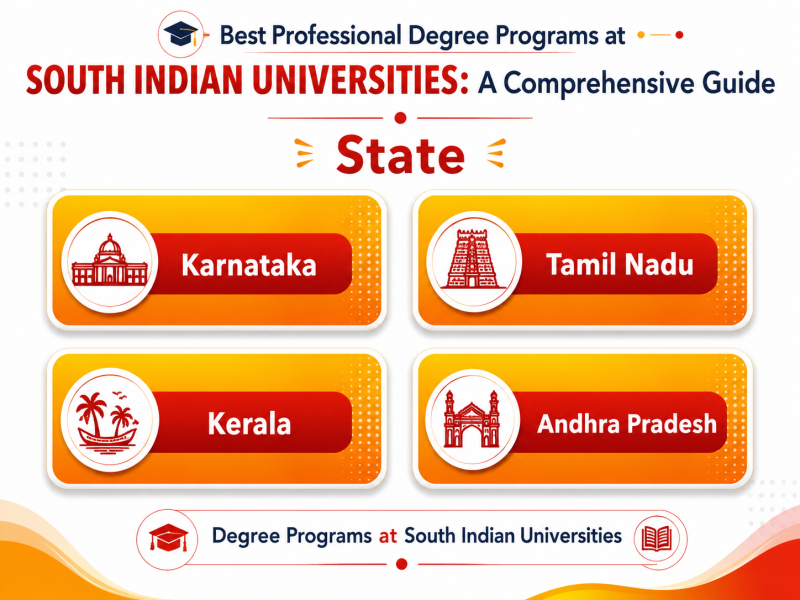 Best Professional Degree Programs at
SOUTH INDIAN UNIVERSITIES: A Comprehensive Guide

State

Karnataka

Tamil Nadu

Kerala

Andhra Pradesh

Degree Programs at South Indian Universities